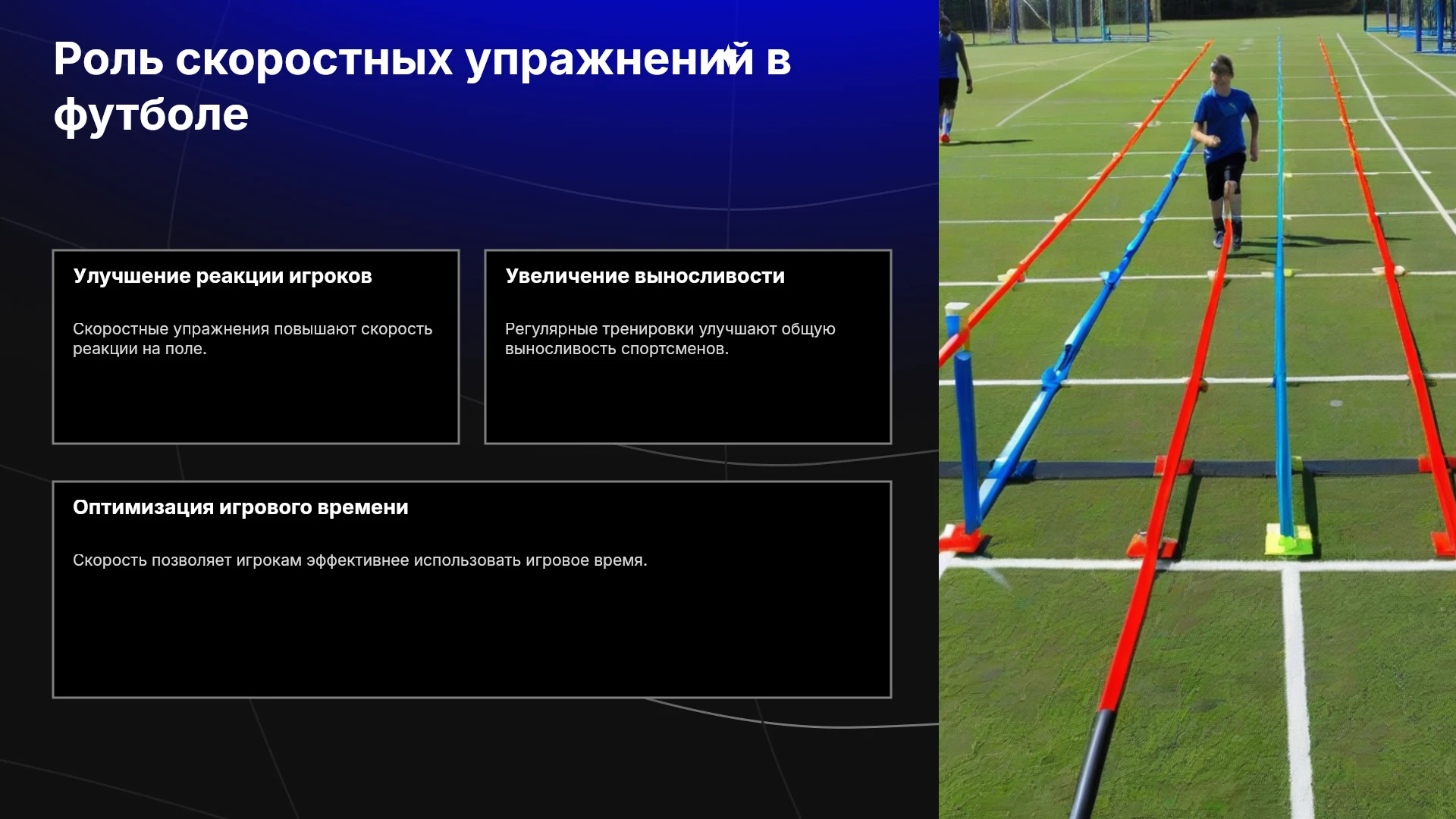 Роль скоростных упражнений в футболе

Улучшение реакции игроков

Скоростные упражнения повышают скорость реакции на поле.

Увеличение выносливости

Регулярные тренировки улучшают общую выносливость спортсменов.

Оптимизация игрового времени

Скорость позволяет игрокам эффективнее использовать игровое время.